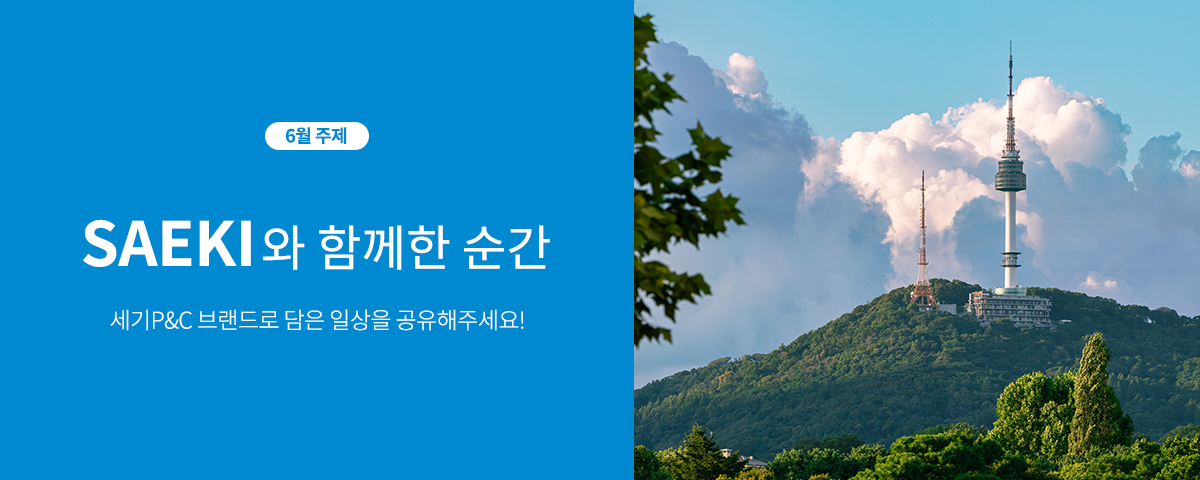 6월 주제

SAEKI와 함께한 순간

세기P&C 브랜드로 담은 일상을 공유해주세요!